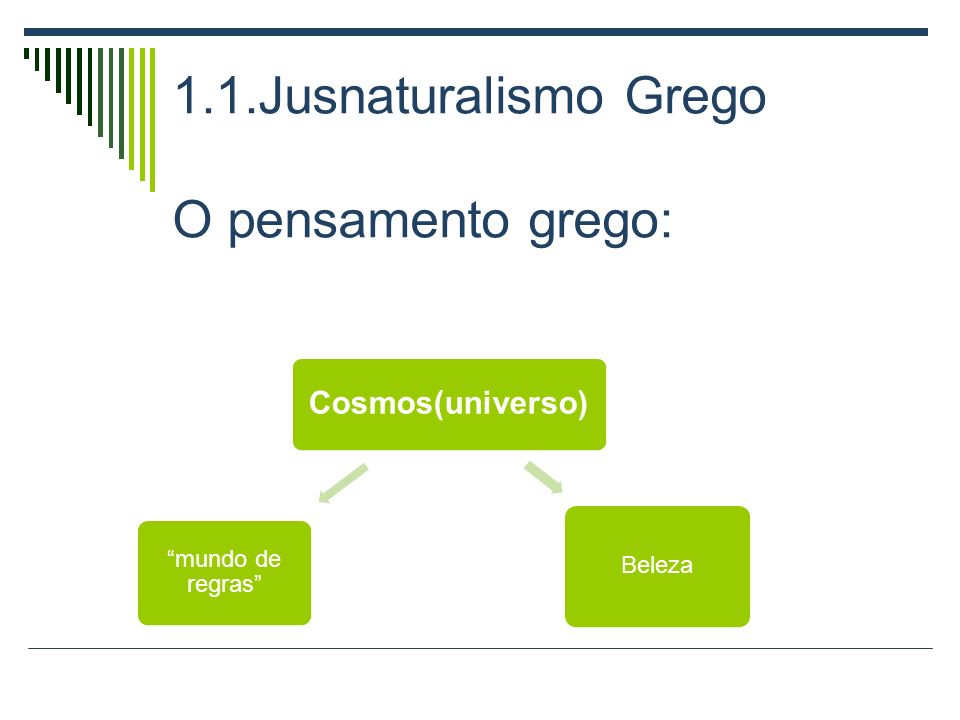 1.1.Jusnaturalismo Grego

O pensamento grego:

Cosmos(universo)

“mundo de regras”

Beleza